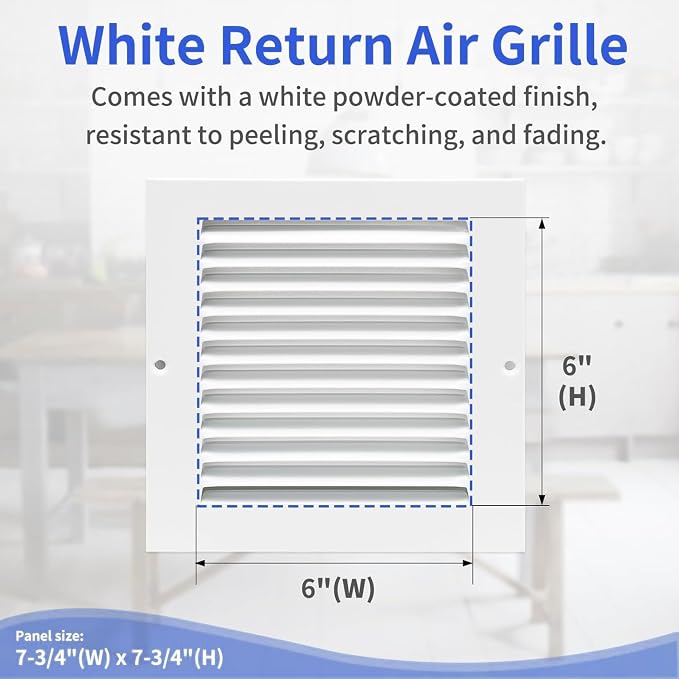 White Return Air Grille

Comes with a white powder-coated finish, resistant to peeling, scratching, and fading.

6"
(H)

6"(W)

Panel size:
7-3/4"(W) x 7-3/4"(H)